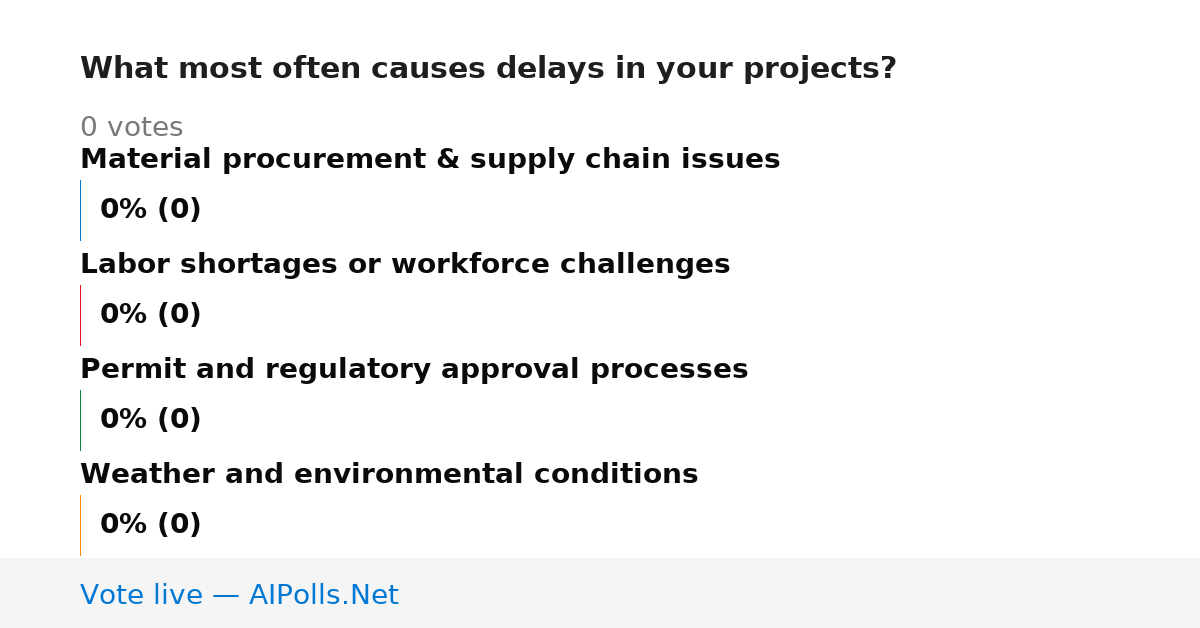 What most often causes delays in your projects?

0 votes

Material procurement & supply chain issues

0% (0)

Labor shortages or workforce challenges

0% (0)

Permit and regulatory approval processes

0% (0)

Weather and environmental conditions

0% (0)

Vote live — AIPolls.Net